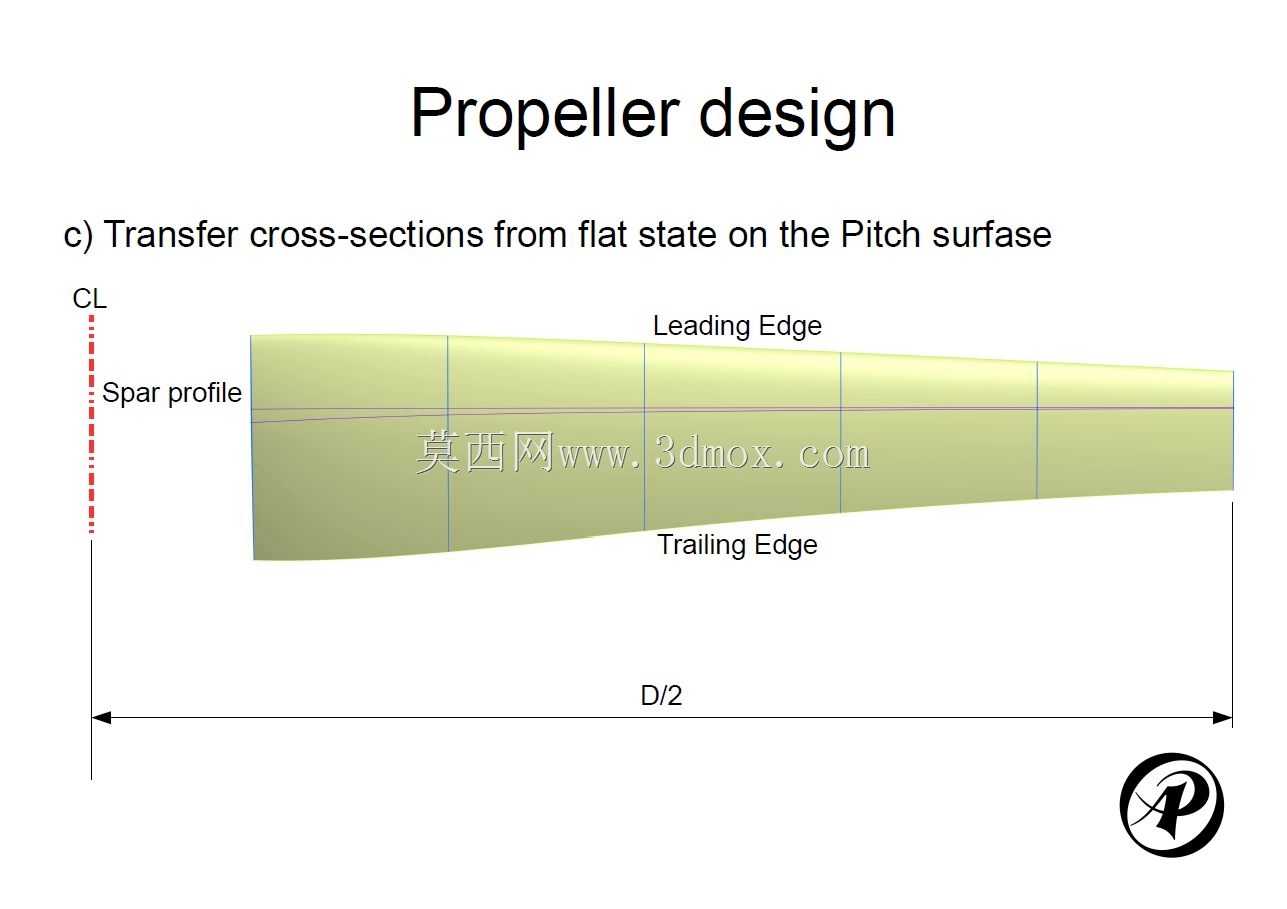 Propeller design

c) Transfer cross-sections from flat state on the Pitch surfase

CL

Leading Edge

Spar profile

莫西网www.3dmox.com

Trailing Edge

D/2

AP